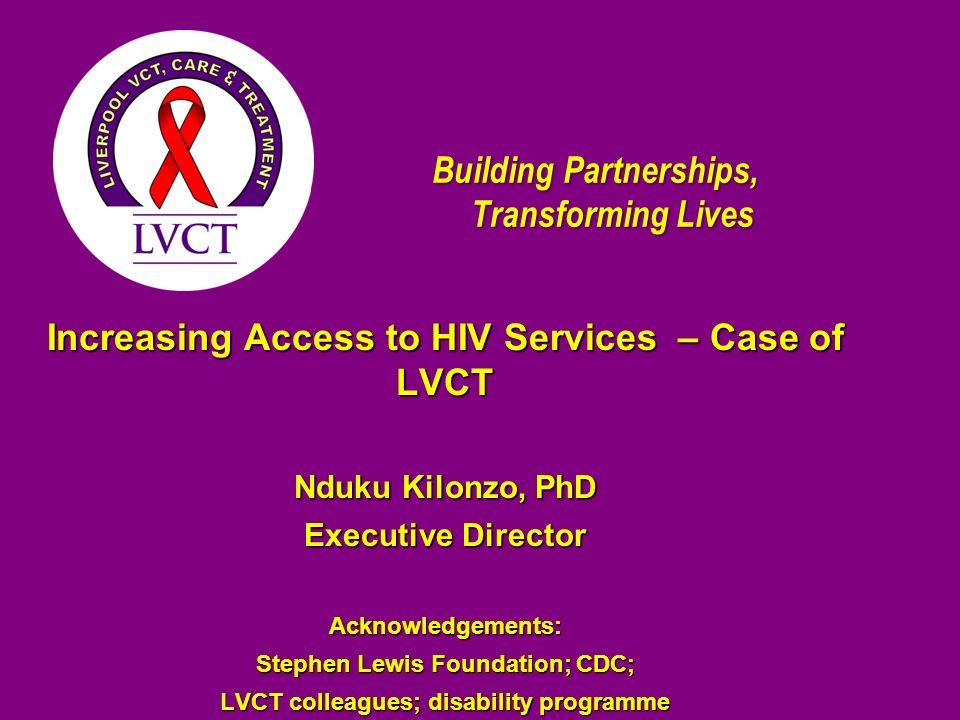 LIVERPOOL VCT, CARE & TREATMENT
LVCT

Building Partnerships,
Transforming Lives

Increasing Access to HIV Services – Case of LVCT

Nduku Kilonzo, PhD
Executive Director

Acknowledgements:
Stephen Lewis Foundation; CDC;
LVCT colleagues; disability programme